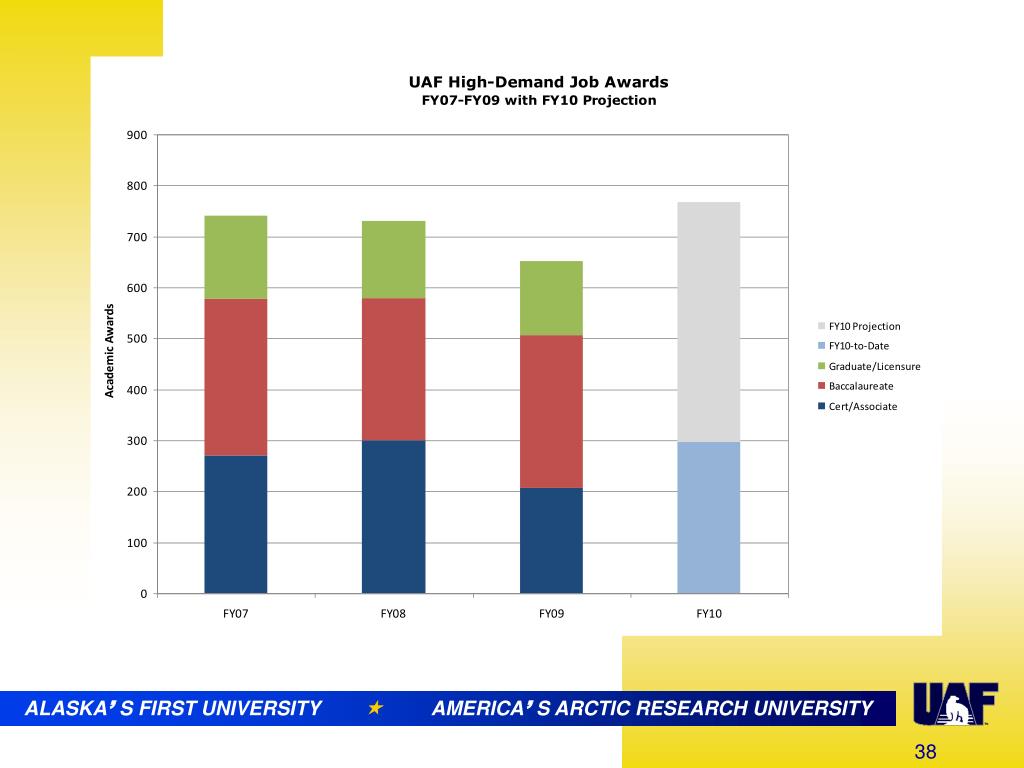 UAF High-Demand Job Awards
FY07-FY09 with FY10 Projection

Academic Awards

900
800
700
600
500
400
300
200
100
0

FY07
FY08
FY09
FY10

FY10 Projection
FY10-to-Date
Graduate/Licensure
Baccalaureate
Cert/Associate

ALASKA' S FIRST UNIVERSITY ★ AMERICA' S ARCTIC RESEARCH UNIVERSITY

UAF

38